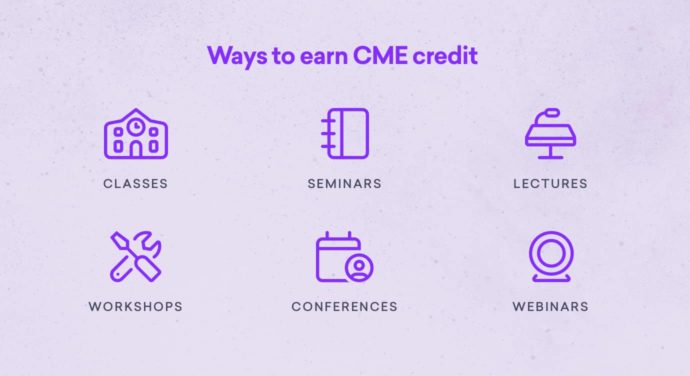 Ways to earn CME credit

CLASSES

SEMINARS

LECTURES

WORKSHOPS

CONFERENCES

WEBINARS